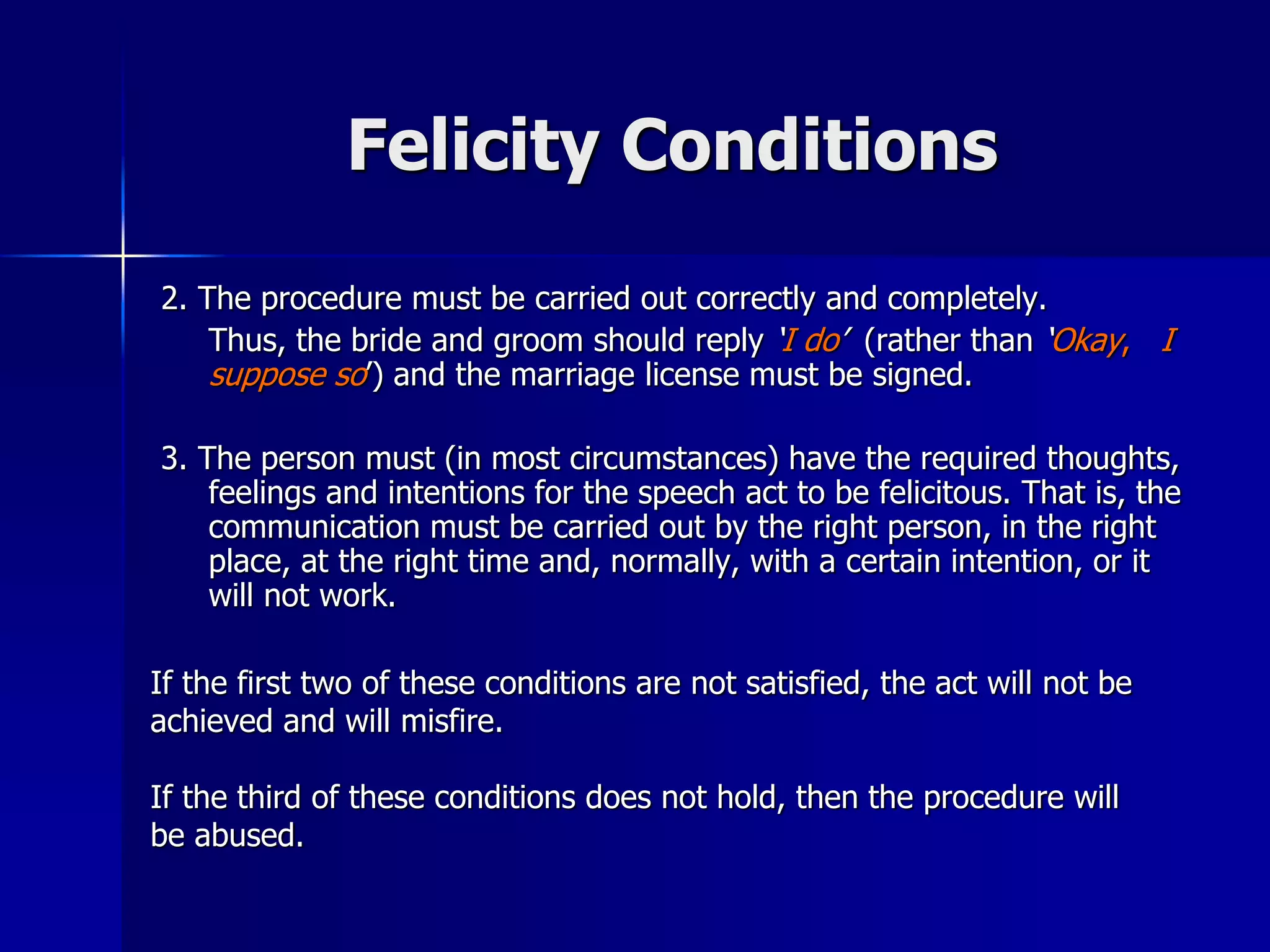 Felicity Conditions

2. The procedure must be carried out correctly and completely.

Thus, the bride and groom should reply 'I do' (rather than 'Okay, I suppose so') and the marriage license must be signed.

3. The person must (in most circumstances) have the required thoughts, feelings and intentions for the speech act to be felicitous. That is, the communication must be carried out by the right person, in the right place, at the right time and, normally, with a certain intention, or it will not work.

If the first two of these conditions are not satisfied, the act will not be achieved and will misfire.

If the third of these conditions does not hold, then the procedure will be abused.